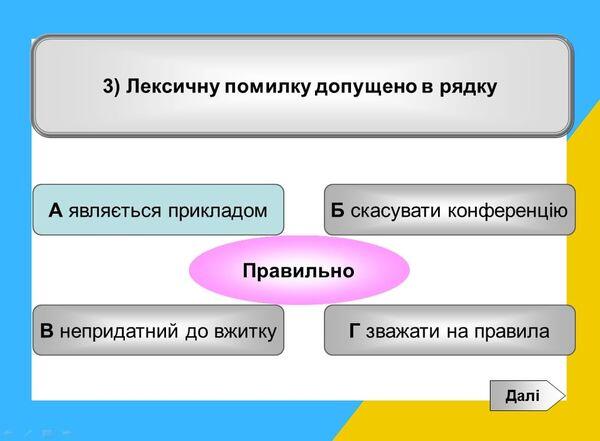 3) Лексичну помилку допущено в рядку

А являється прикладом

Б скасувати конференцію

Правильно

В непридатний до вжитку

Г зважати на правила

Далі